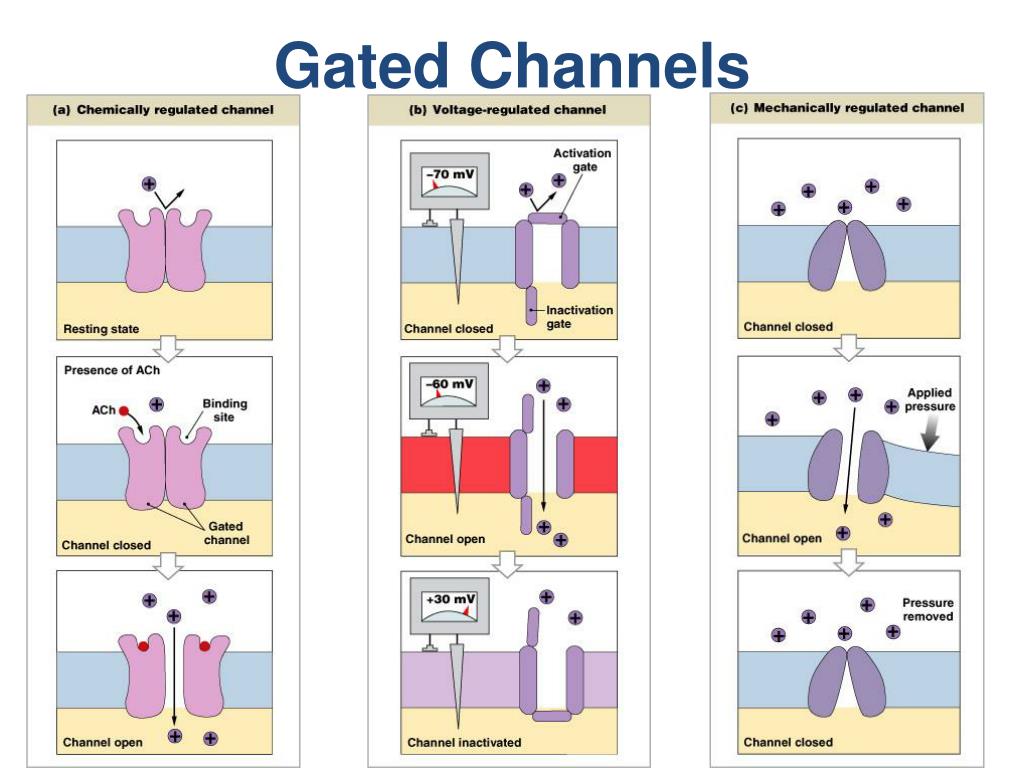 Gated Channels

(a) Chemically regulated channel

Resting state

Presence of ACh

ACh

Binding site

Gated channel

Channel closed

Channel open

(b) Voltage-regulated channel

–70 mV

Activation gate

Inactivation gate

Channel closed

–60 mV

Channel open

+30 mV

Channel inactivated

(c) Mechanically regulated channel

Channel closed

Applied pressure

Channel open

Pressure removed

Channel closed